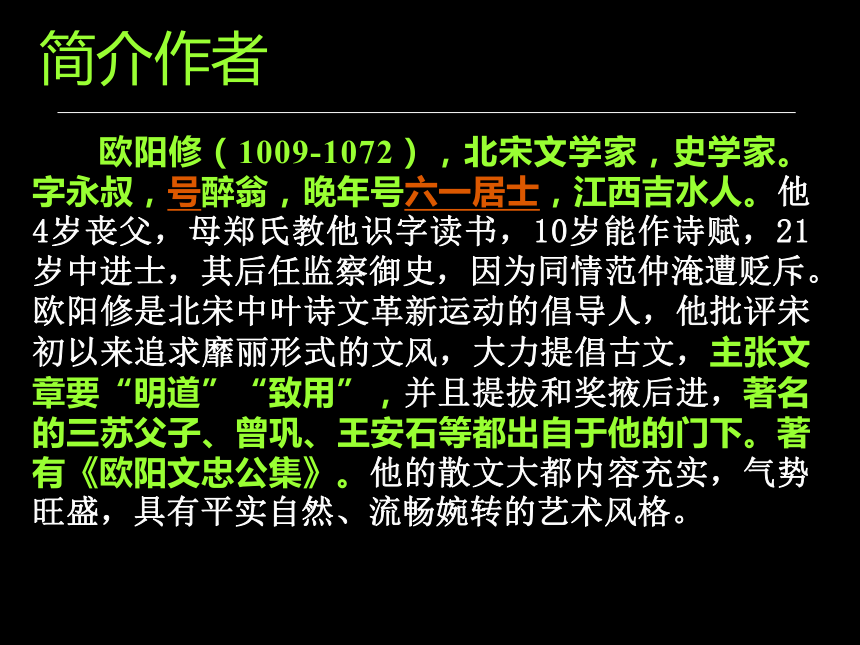 简介作者

欧阳修（1009-1072），北宋文学家，史学家。字永叔，号醉翁，晚年号六一居士，江西吉水人。他4岁丧父，母郑氏教他识字读书，10岁能作诗赋，21岁中进士，其后任监察御史，因为同情范仲淹遭贬斥。欧阳修是北宋中叶诗文革新运动的倡导人，他批评宋初以来追求靡丽形式的文风，大力提倡古文，主张文章要“明道”“致用”，并且提拔和奖掖后进，著名的三苏父子、曾巩、王安石等都出自于他的门下。著有《欧阳文忠公集》。他的散文大都内容充实，气势旺盛，具有平实自然、流畅婉转的艺术风格。